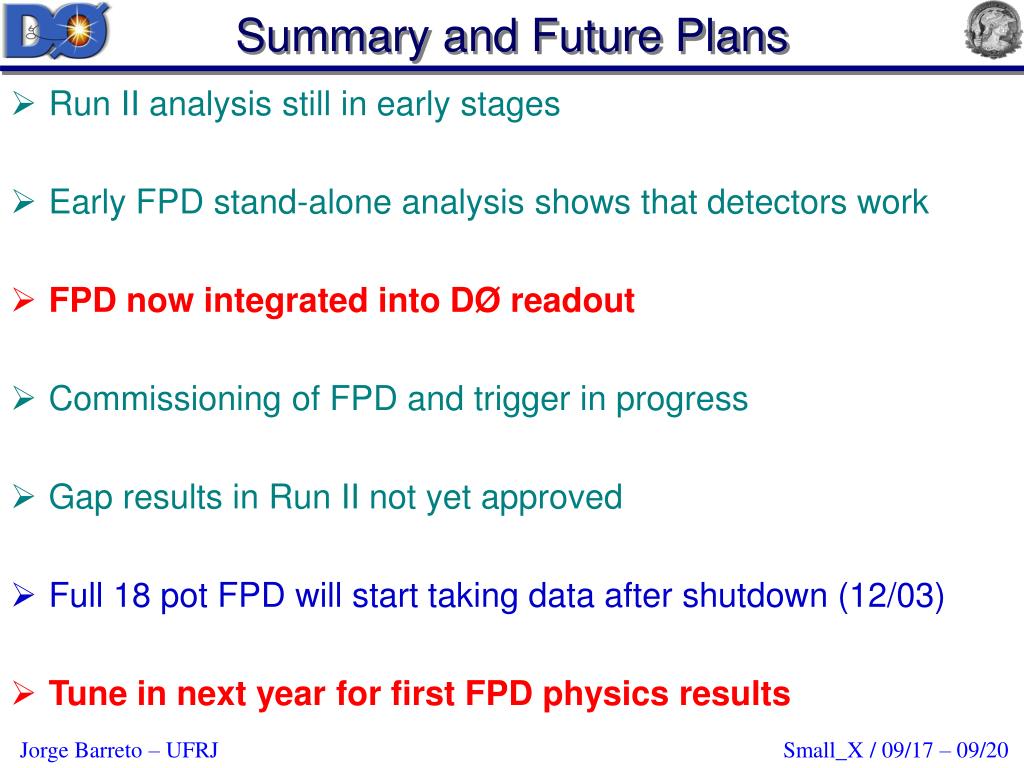 DØ

Summary and Future Plans

➢ Run II analysis still in early stages

➢ Early FPD stand-alone analysis shows that detectors work

➢ FPD now integrated into DØ readout

➢ Commissioning of FPD and trigger in progress

➢ Gap results in Run II not yet approved

➢ Full 18 pot FPD will start taking data after shutdown (12/03)

➢ Tune in next year for first FPD physics results

Jorge Barreto – UFRJ

Small_X / 09/17 – 09/20